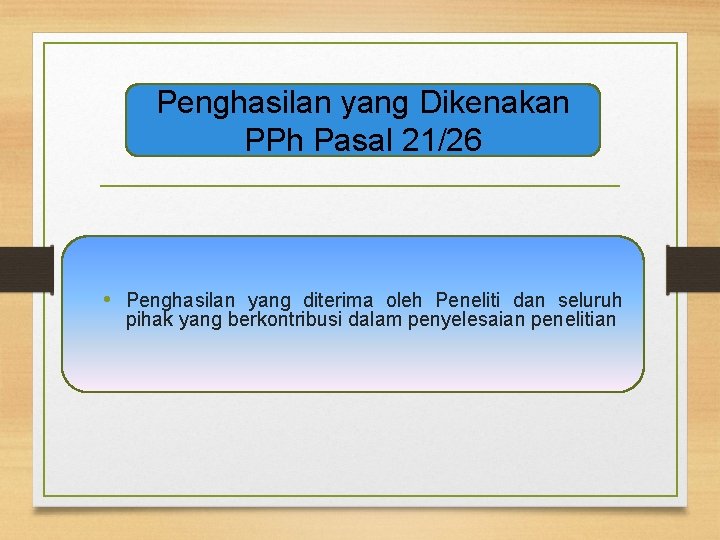 Penghasilan yang Dikenakan PPh Pasal 21/26

• Penghasilan yang diterima oleh Peneliti dan seluruh pihak yang berkontribusi dalam penyelesaian penelitian